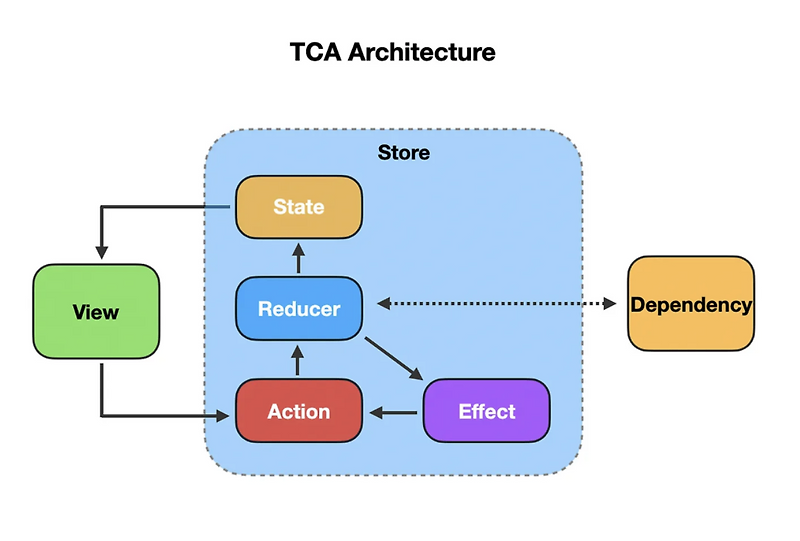 TCA Architecture

Store

State

View

Reducer

Dependency

Action

Effect